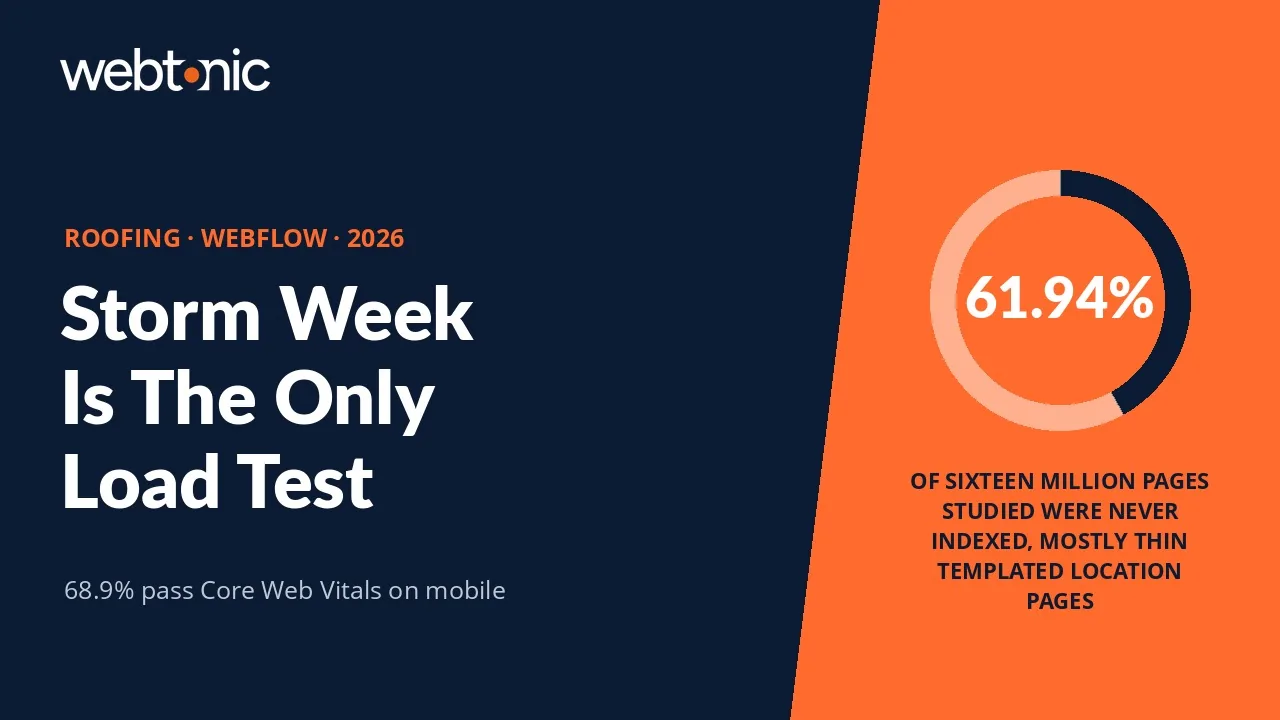 webtonic

ROOFING · WEBFLOW · 2026

Storm Week Is The Only Load Test

68.9% pass Core Web Vitals on mobile

61.94%

OF SIXTEEN MILLION PAGES STUDIED WERE NEVER INDEXED, MOSTLY THIN TEMPLATED LOCATION PAGES